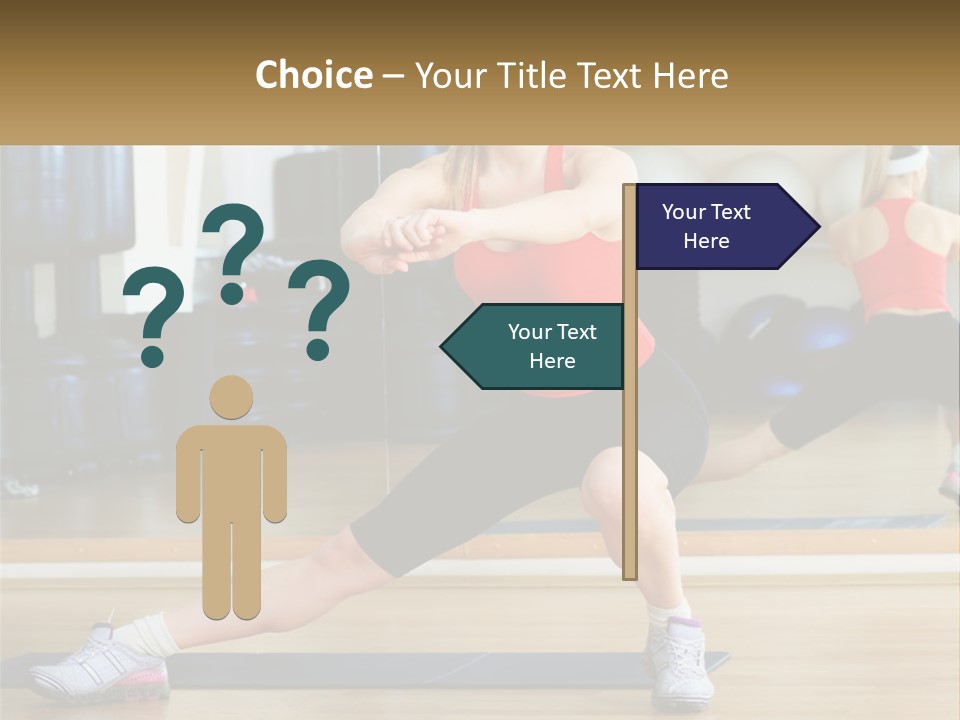 Choice – Your Title Text Here

? ? ?

Your Text Here

Your Text Here